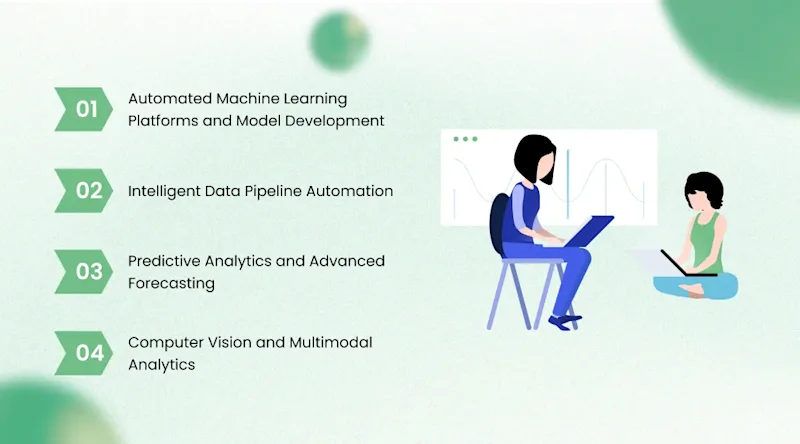 01 Automated Machine Learning Platforms and Model Development

02 Intelligent Data Pipeline Automation

03 Predictive Analytics and Advanced Forecasting

04 Computer Vision and Multimodal Analytics